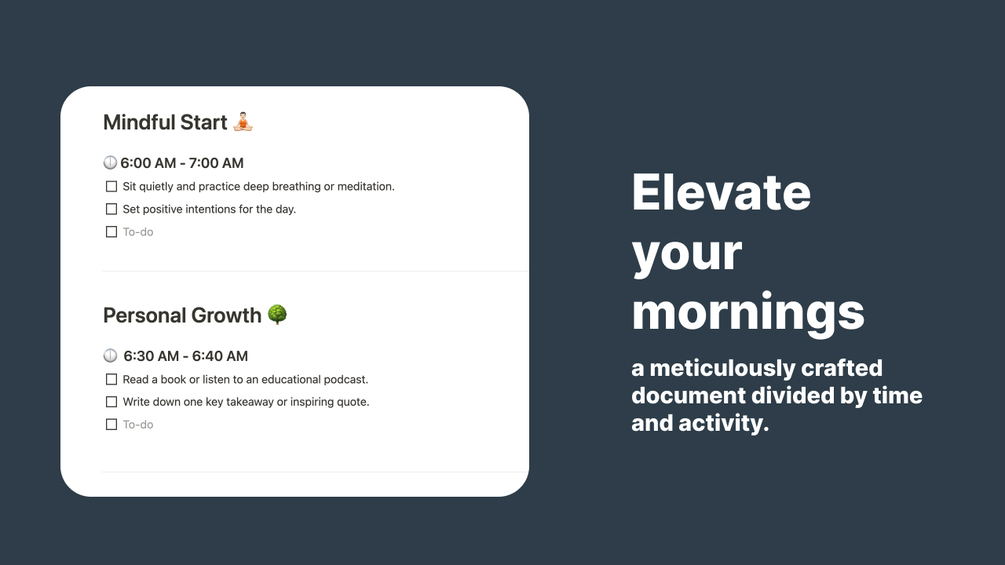 Mindful Start 🧘

🕕 6:00 AM - 7:00 AM

☐ Sit quietly and practice deep breathing or meditation.

☐ Set positive intentions for the day.

☐ To-do

Personal Growth 🌳

🕕 6:30 AM - 6:40 AM

☐ Read a book or listen to an educational podcast.

☐ Write down one key takeaway or inspiring quote.

☐ To-do

Elevate your mornings

a meticulously crafted document divided by time and activity.